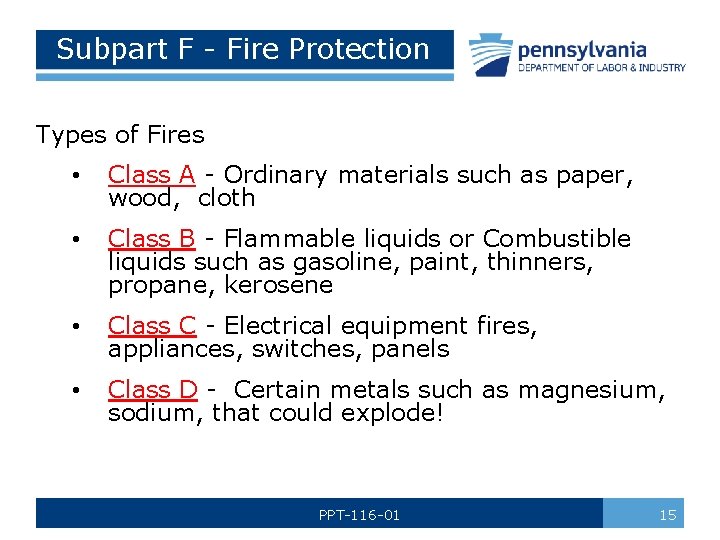 Subpart F - Fire Protection

pennsylvania
DEPARTMENT OF LABOR & INDUSTRY

Types of Fires

• Class A - Ordinary materials such as paper, wood, cloth
• Class B - Flammable liquids or Combustible liquids such as gasoline, paint, thinners, propane, kerosene
• Class C - Electrical equipment fires, appliances, switches, panels
• Class D - Certain metals such as magnesium, sodium, that could explode!

PPT-116-01

15